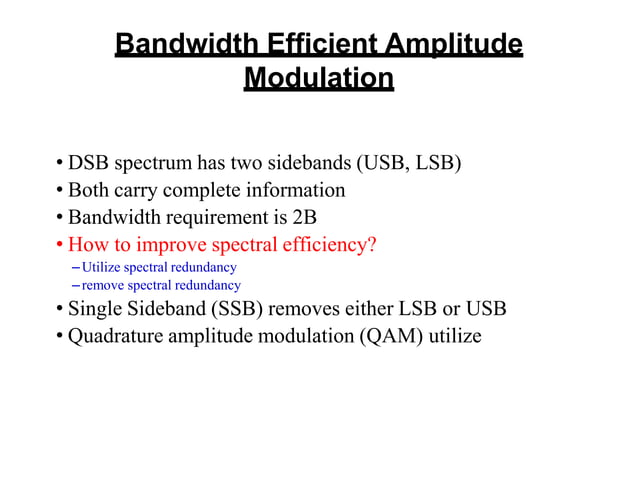 Bandwidth Efficient Amplitude Modulation

• DSB spectrum has two sidebands (USB, LSB)
• Both carry complete information
• Bandwidth requirement is 2B
• How to improve spectral efficiency?
– Utilize spectral redundancy
– remove spectral redundancy
• Single Sideband (SSB) removes either LSB or USB
• Quadrature amplitude modulation (QAM) utilize